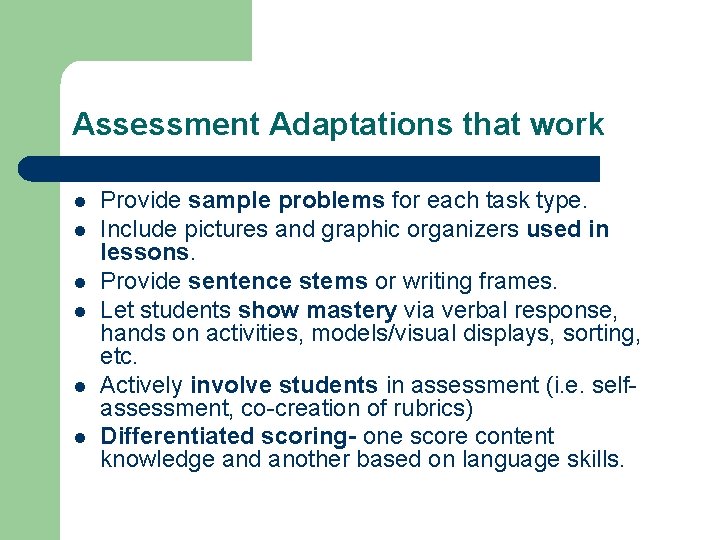 Assessment Adaptations that work

- Provide sample problems for each task type.
- Include pictures and graphic organizers used in lessons.
- Provide sentence stems or writing frames.
- Let students show mastery via verbal response, hands on activities, models/visual displays, sorting, etc.
- Actively involve students in assessment (i.e. self-assessment, co-creation of rubrics)
- Differentiated scoring- one score content knowledge and another based on language skills.